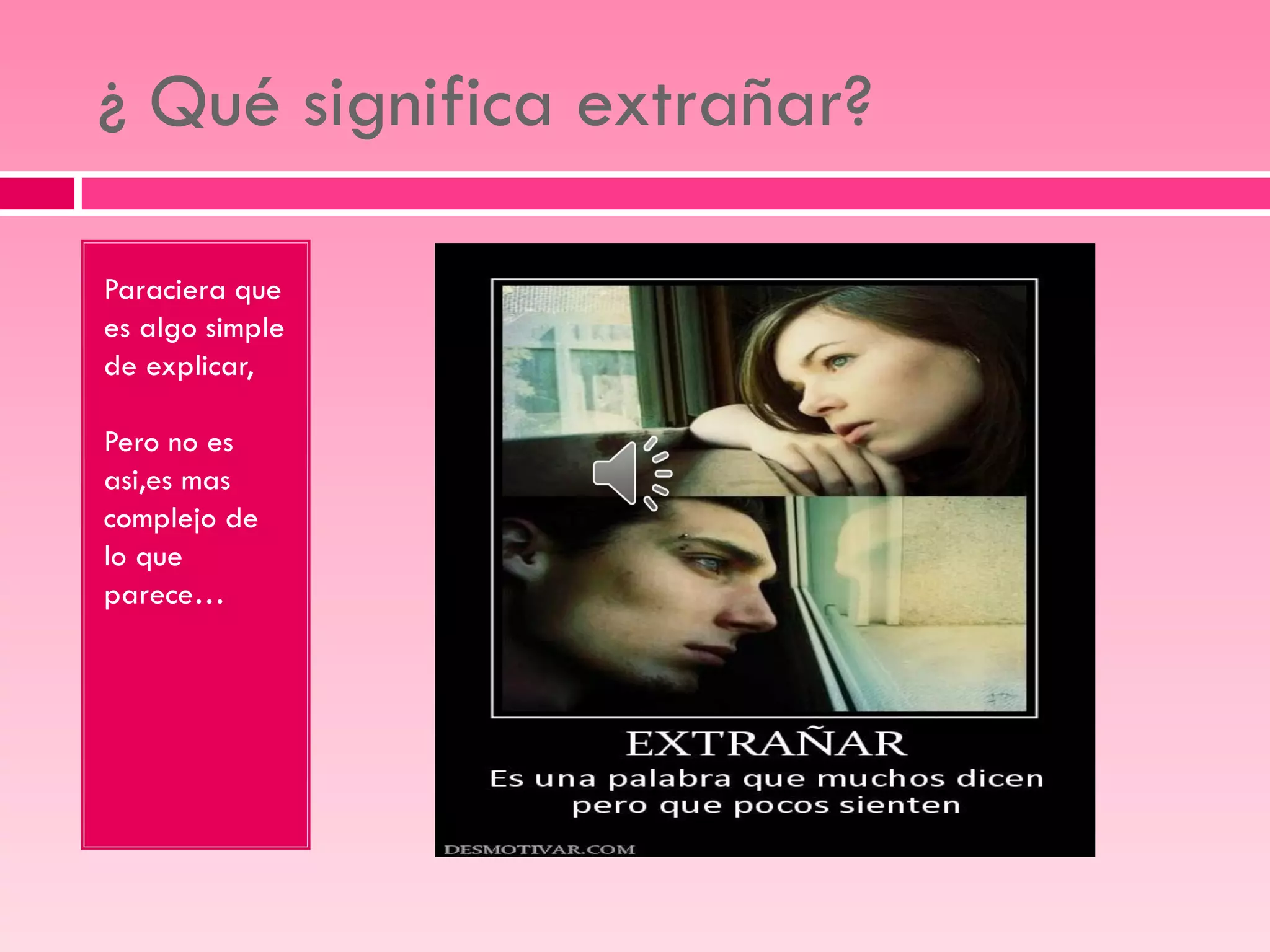 ¿ Qué significa extrañar?

Paraciera que es algo simple de explicar,

Pero no es asi,es mas complejo de lo que parece…

EXTRAÑAR
Es una palabra que muchos dicen pero que pocos sienten

DESMOTIVAR.COM